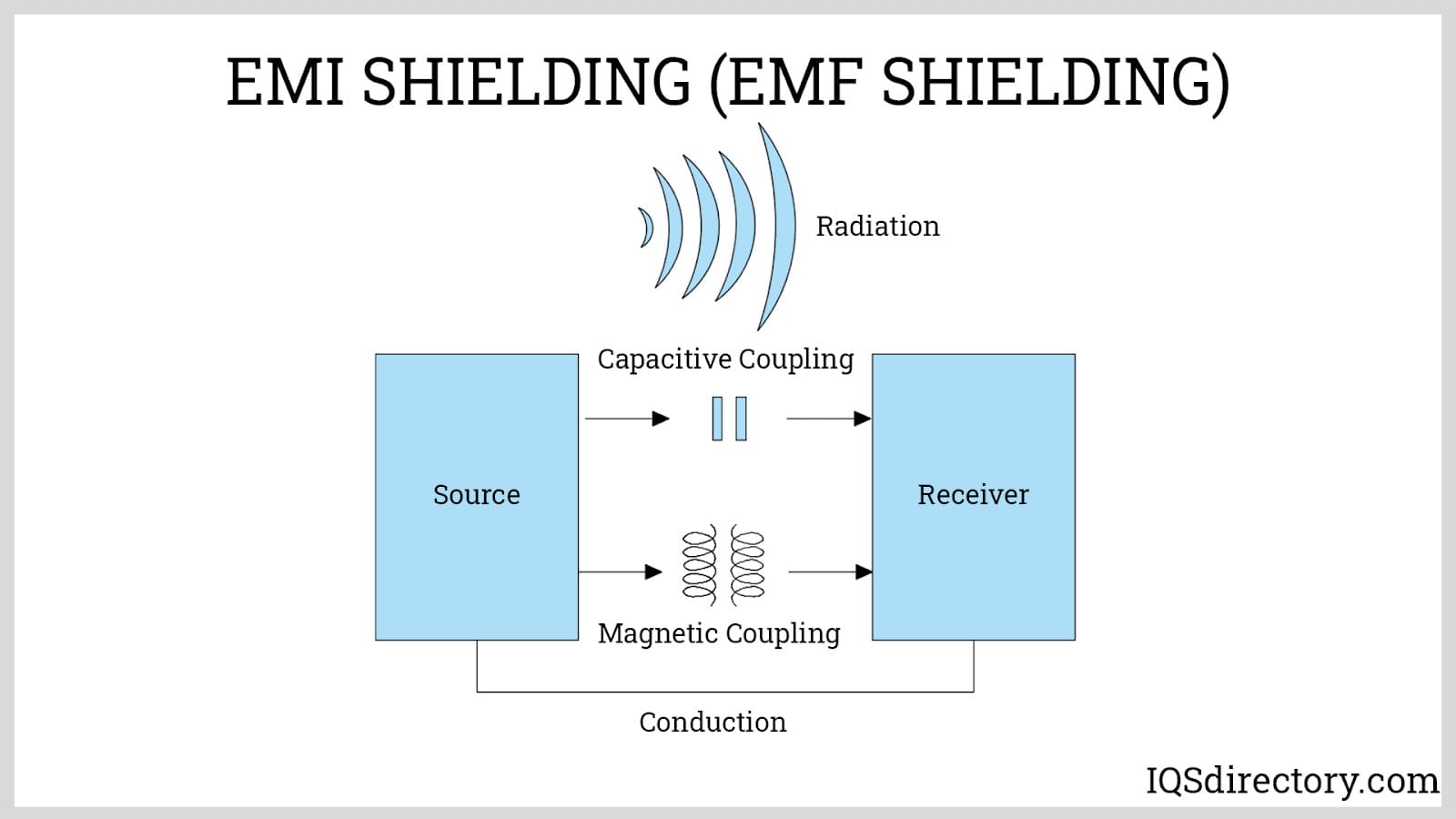 EMI SHIELDING (EMF SHIELDING)

Radiation

Capacitive Coupling

Source

Receiver

Magnetic Coupling

Conduction

IQSdirectory.com